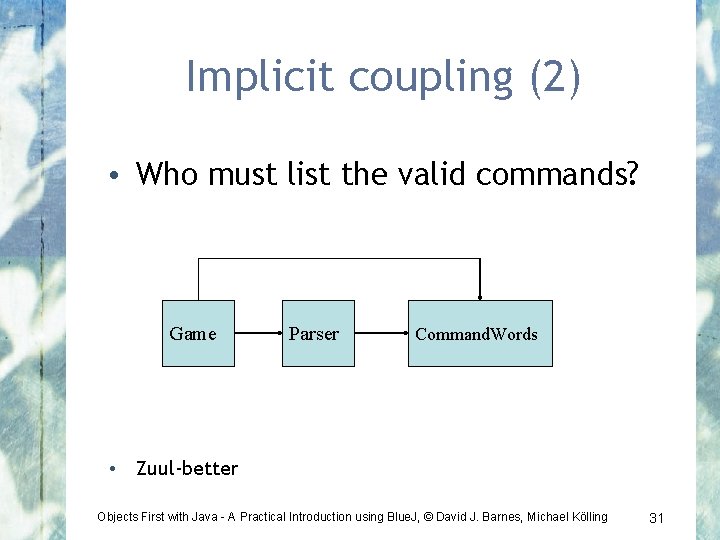 Implicit coupling (2)

• Who must list the valid commands?

Game

Parser

CommandWords

• Zuul-better

Objects First with Java - A Practical Introduction using BlueJ, © David J. Barnes, Michael Kölling

31